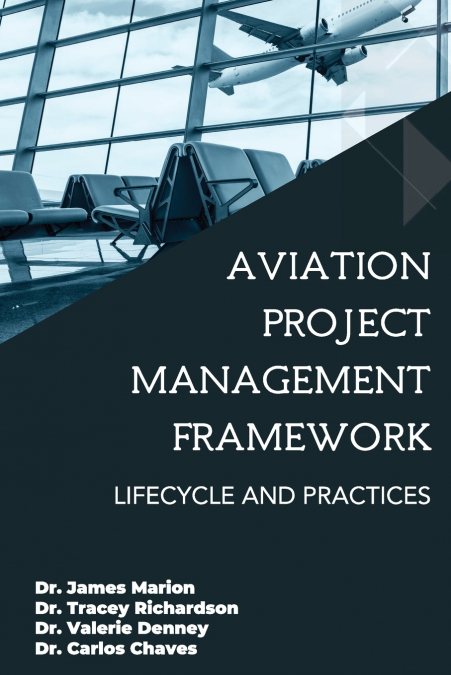 AVIATION PROJECT MANAGEMENT FRAMEWORK

LIFECYCLE AND PRACTICES

Dr. James Marion
Dr. Tracey Richardson
Dr. Valerie Denney
Dr. Carlos Chaves